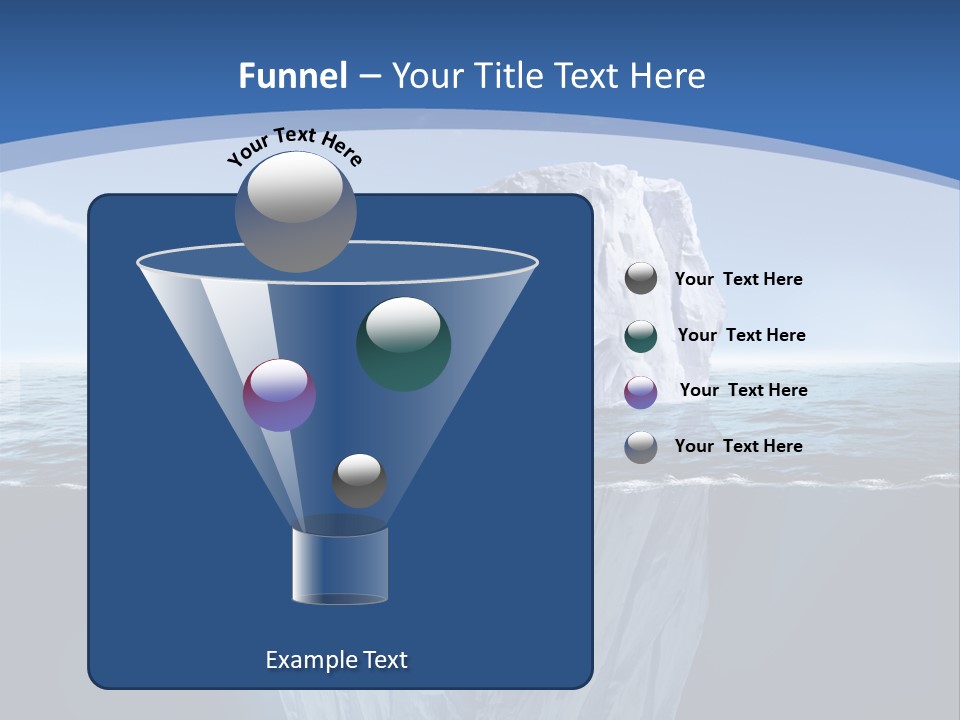 Funnel – Your Title Text Here

Your Text Here

Your Text Here

Your Text Here

Your Text Here

Your Text Here

Example Text